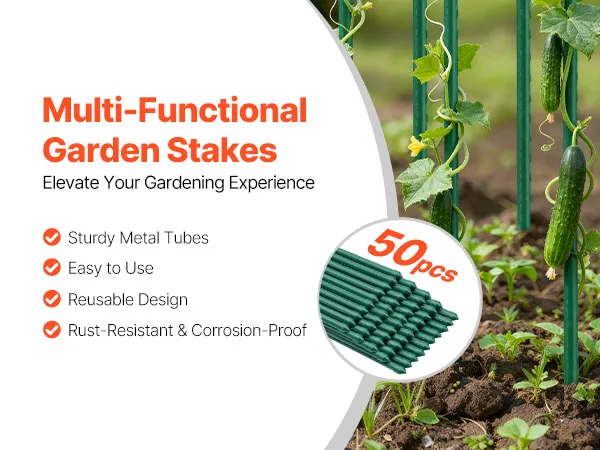 Multi-Functional Garden Stakes
Elevate Your Gardening Experience

Sturdy Metal Tubes
Easy to Use
Reusable Design
Rust-Resistant & Corrosion-Proof

50pcs